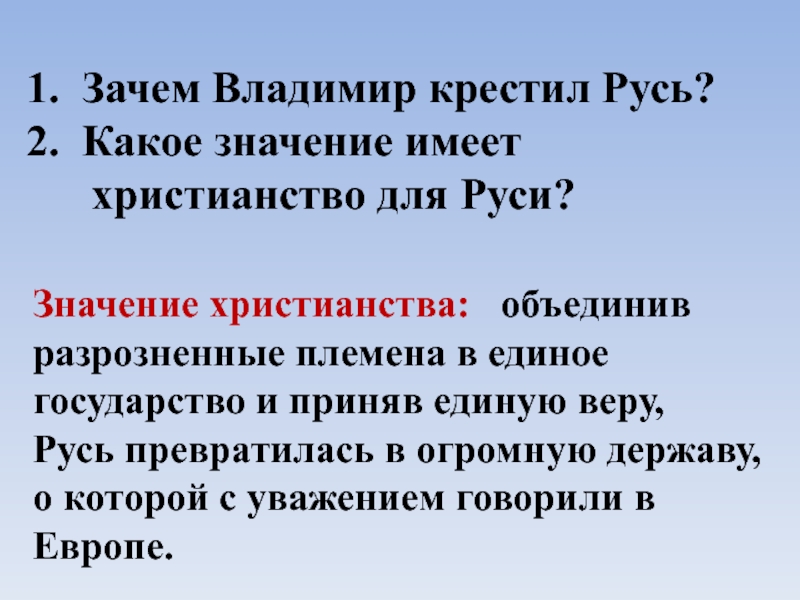 1. Зачем Владимир крестил Русь?
2. Какое значение имеет христианство для Руси?

Значение христианства: объединив разрозненные племена в единое государство и приняв единую веру, Русь превратилась в огромную державу, о которой с уважением говорили в Европе.